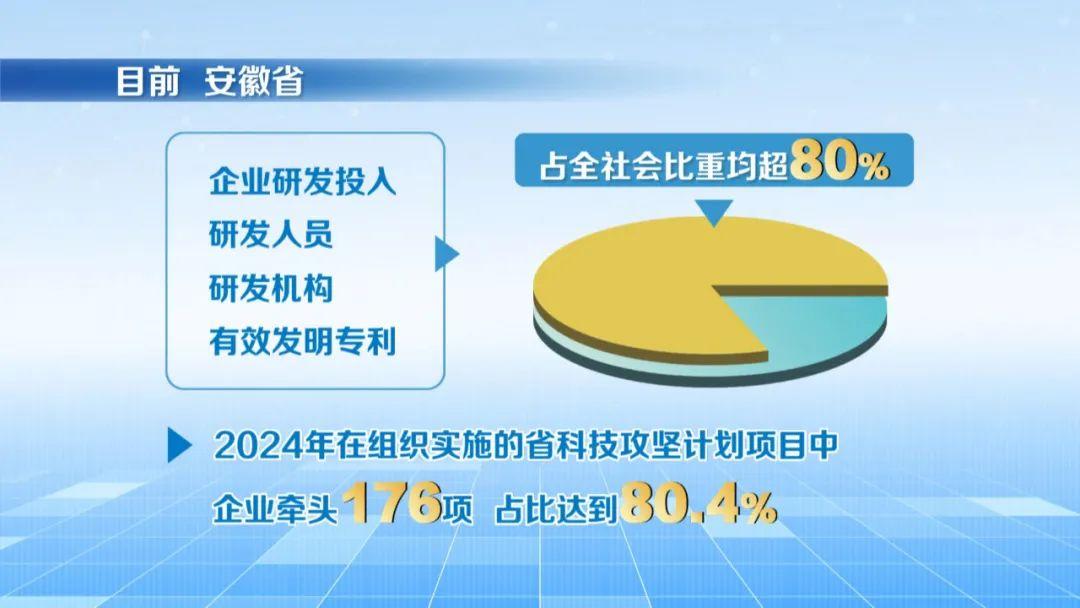 目前 安徽省

企业研发投入
研发人员
研发机构
有效发明专利

占全社会比重均超80%

2024年在组织实施的省科技攻坚计划项目中
企业牵头176项 占比达到80.4%